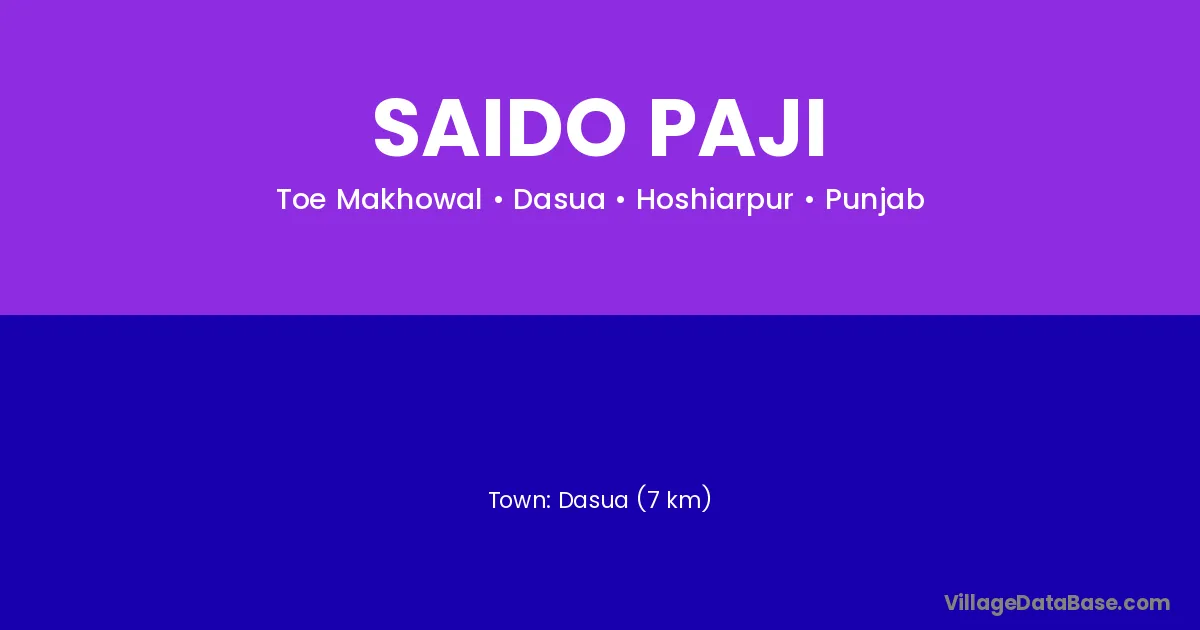 SAIDO PAJI

Toe Makhowal • Dasua • Hoshiarpur • Punjab

Town: Dasua (7 km)

VillageDataBase.com